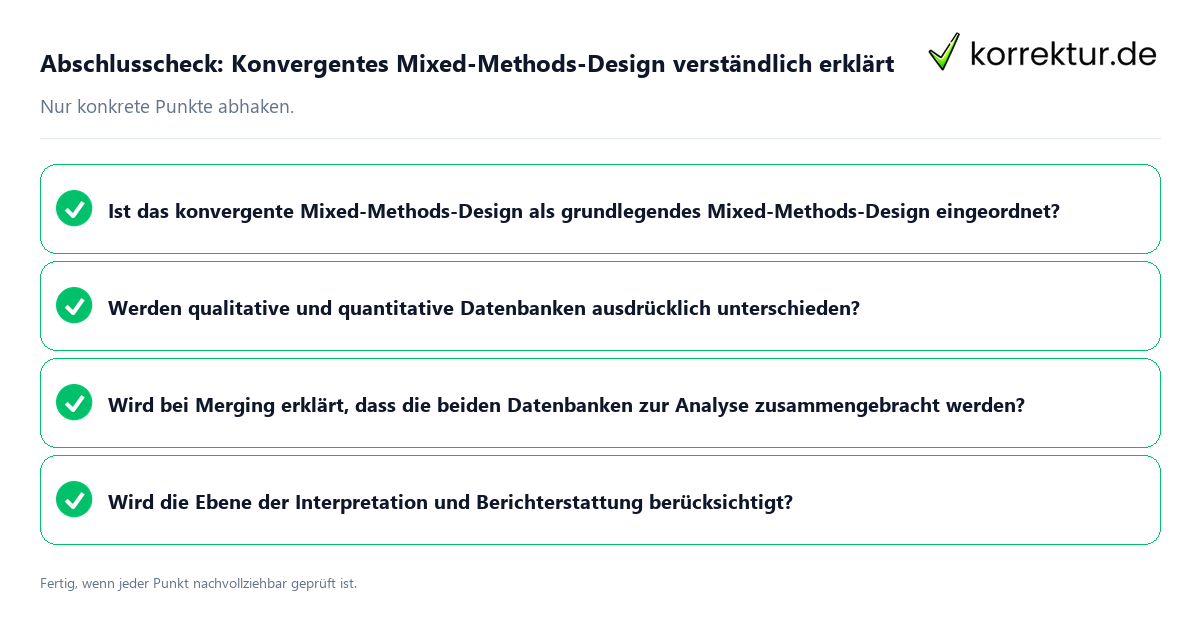 Abschlusscheck: Konvergentes Mixed-Methods-Design verständlich erklärt

korrektur.de

Nur konkrete Punkte abhaken.

Ist das konvergente Mixed-Methods-Design als grundlegendes Mixed-Methods-Design eingeordnet?

Werden qualitative und quantitative Datenbanken ausdrücklich unterschieden?

Wird bei Merging erklärt, dass die beiden Datenbanken zur Analyse zusammengebracht werden?

Wird die Ebene der Interpretation und Berichterstattung berücksichtigt?

Fertig, wenn jeder Punkt nachvollziehbar geprüft ist.